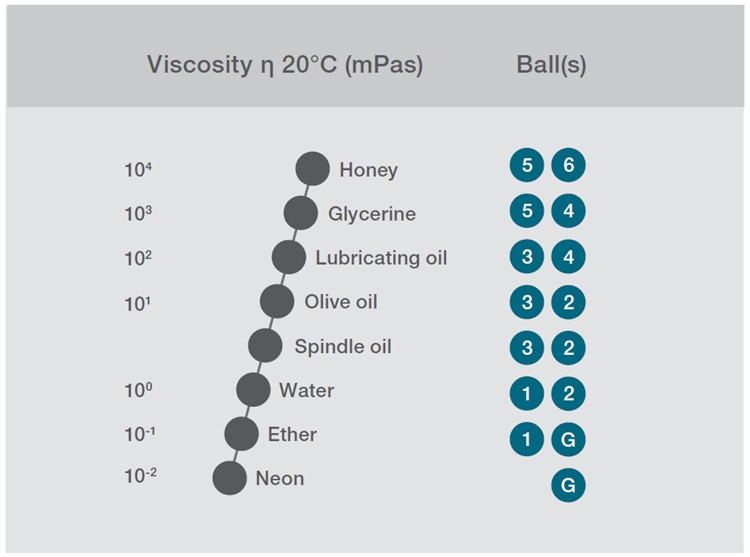 | Viscosity η 20°C (mPas) | | Ball(s) |
|---|---|---|
| $10^4$ | Honey | 5 6 |
| $10^3$ | Glycerine | 5 4 |
| $10^2$ | Lubricating oil | 3 4 |
| $10^1$ | Olive oil | 3 2 |
| | Spindle oil | 3 2 |
| $10^0$ | Water | 1 2 |
| $10^{-1}$ | Ether | 1 G |
| $10^{-2}$ | Neon | G |